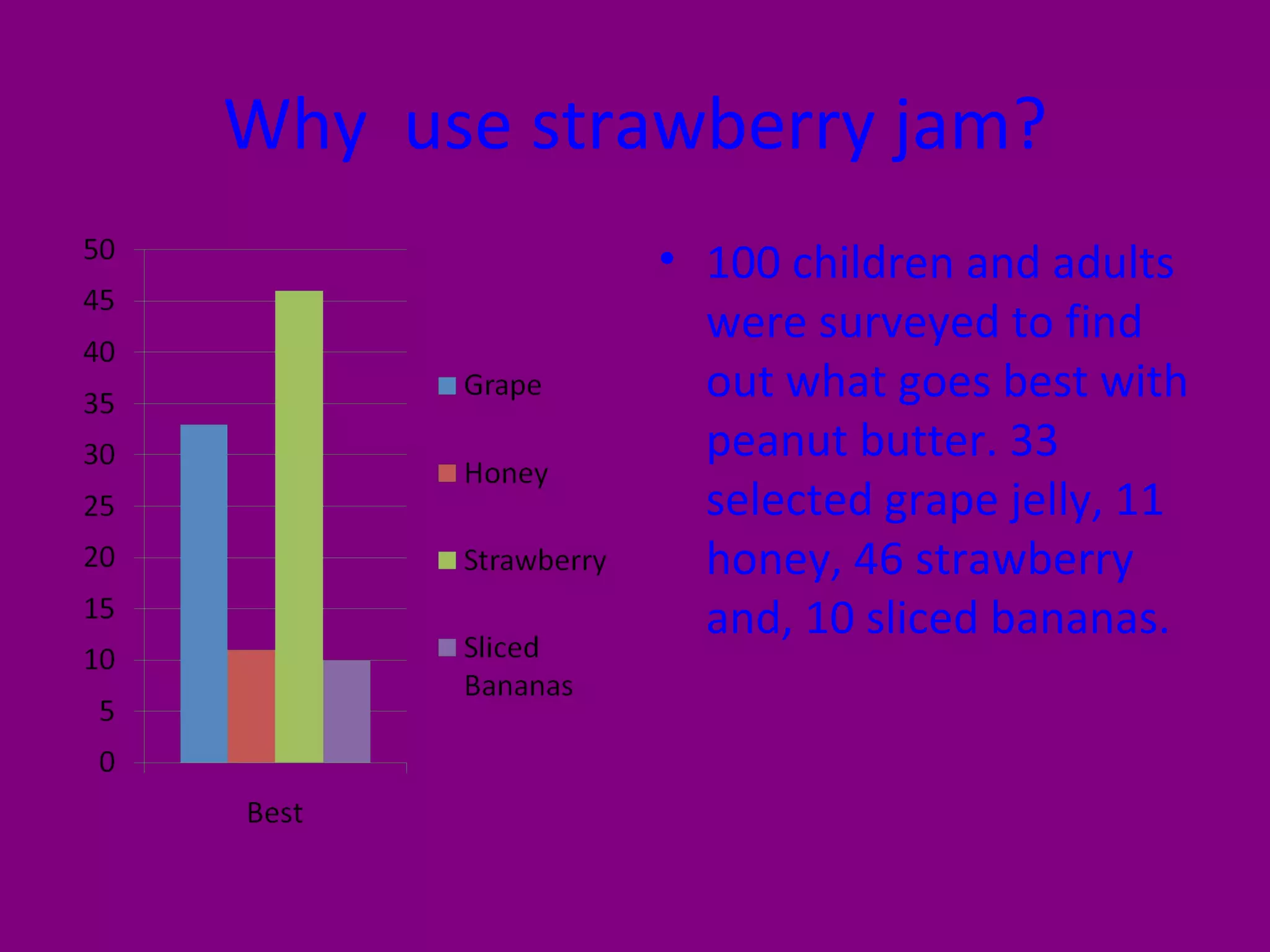 Why use strawberry jam?

50
45
40
35
30
25
20
15
10
5
0

Best

Grape
Honey
Strawberry
Sliced Bananas

• 100 children and adults were surveyed to find out what goes best with peanut butter. 33 selected grape jelly, 11 honey, 46 strawberry and, 10 sliced bananas.